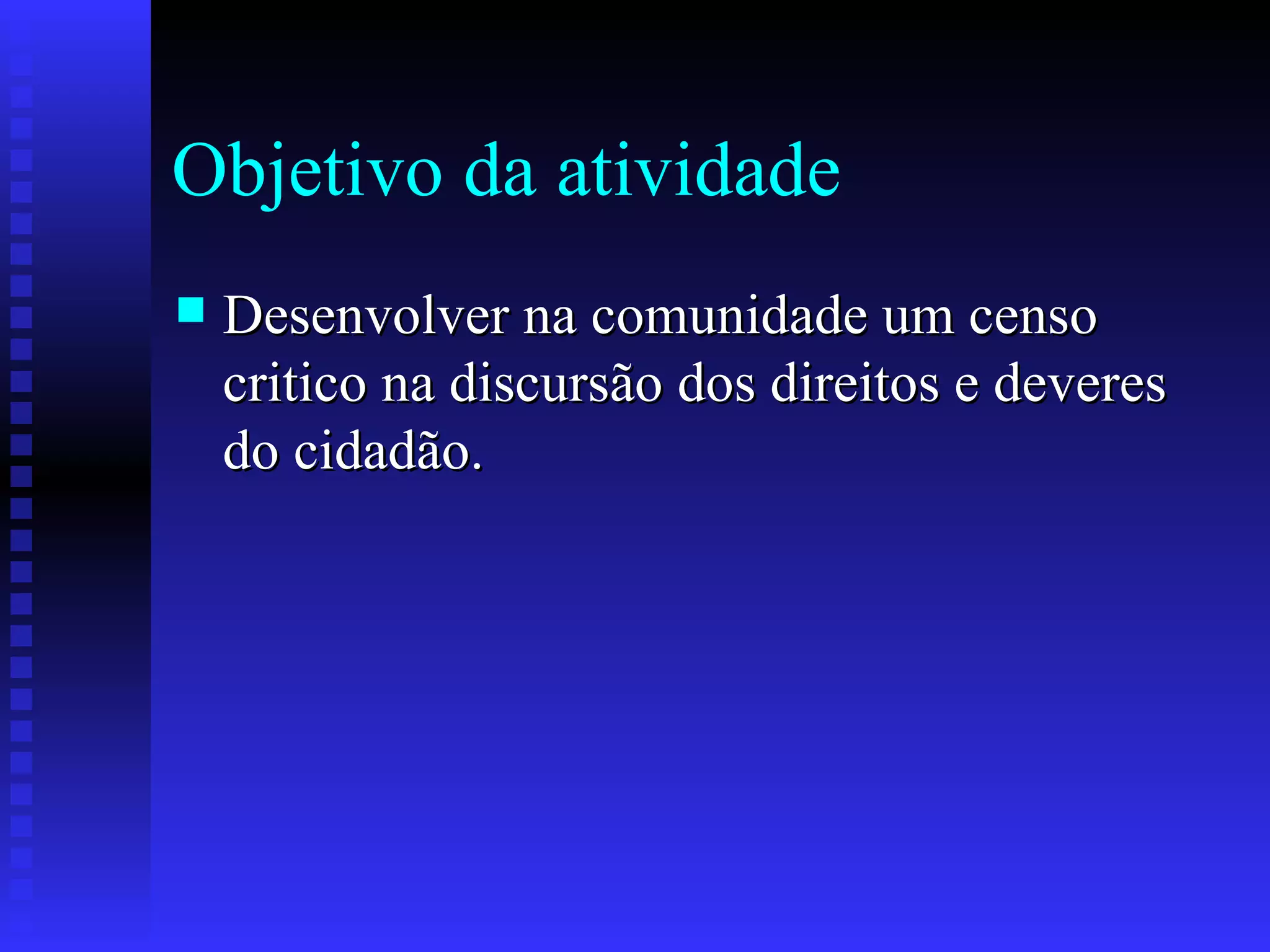 Objetivo da atividade

Desenvolver na comunidade um censo critico na discursão dos direitos e deveres do cidadão.